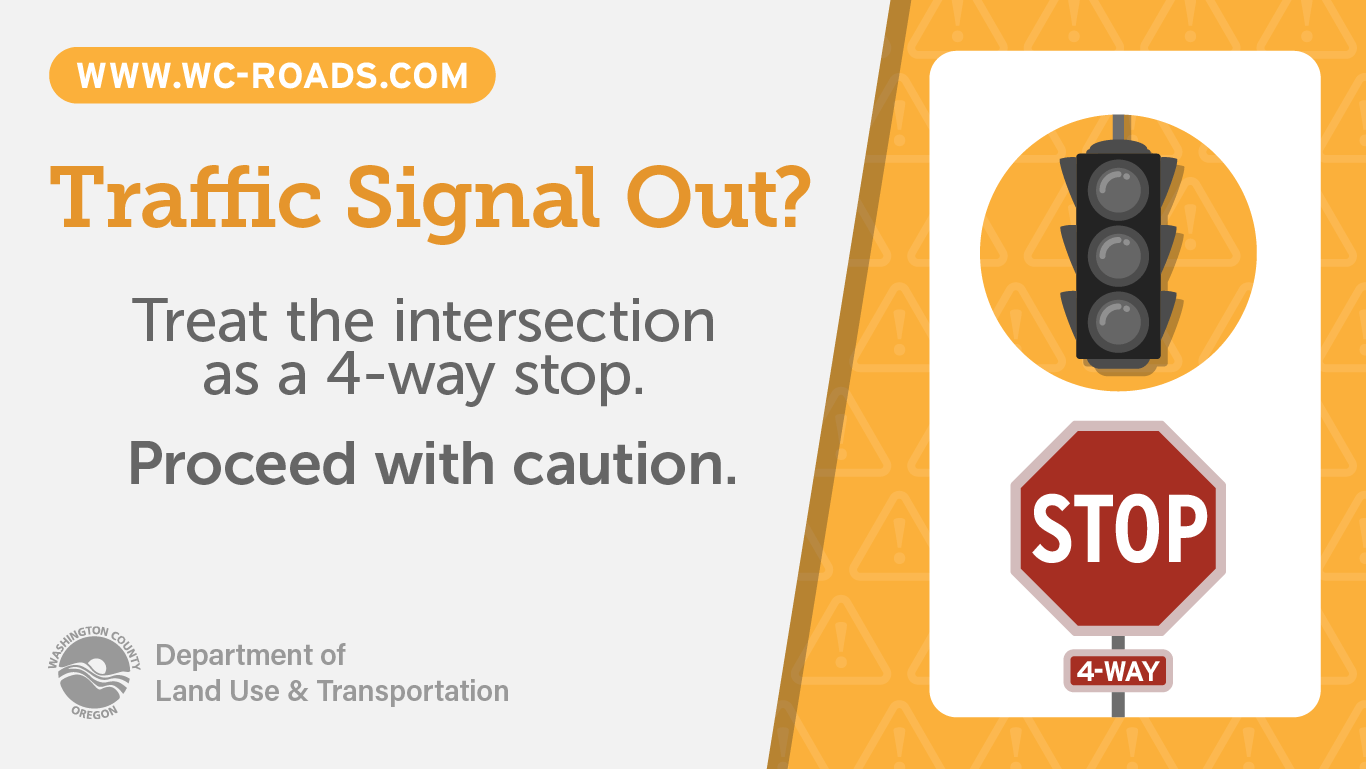 WWW.WC-ROADS.COM

Traffic Signal Out?

Treat the intersection as a 4-way stop.

Proceed with caution.

WASHINGTON COUNTY OREGON

Department of Land Use & Transportation

STOP

4-WAY